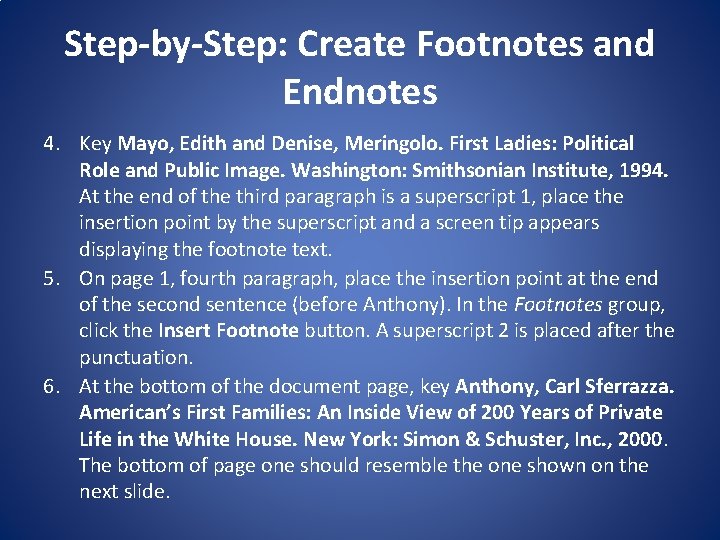 Step-by-Step: Create Footnotes and Endnotes

4. Key Mayo, Edith and Denise, Meringolo. First Ladies: Political Role and Public Image. Washington: Smithsonian Institute, 1994. At the end of the third paragraph is a superscript 1, place the insertion point by the superscript and a screen tip appears displaying the footnote text.

5. On page 1, fourth paragraph, place the insertion point at the end of the second sentence (before Anthony). In the Footnotes group, click the Insert Footnote button. A superscript 2 is placed after the punctuation.

6. At the bottom of the document page, key Anthony, Carl Sferrazza. American's First Families: An Inside View of 200 Years of Private Life in the White House. New York: Simon & Schuster, Inc., 2000. The bottom of page one should resemble the one shown on the next slide.